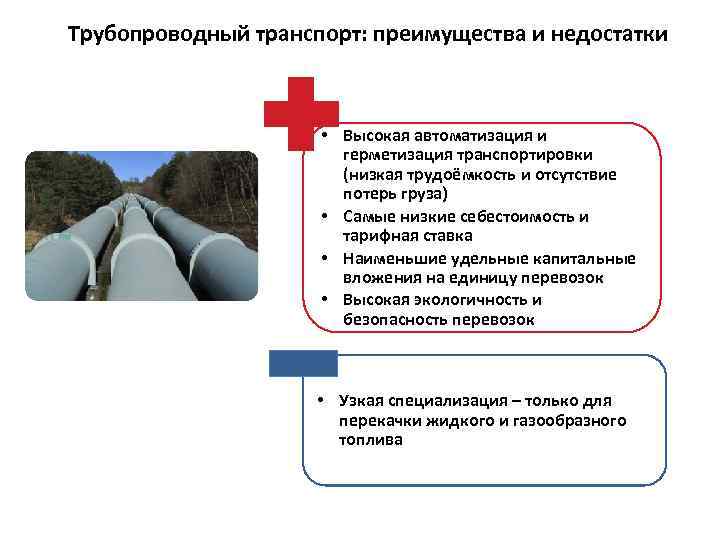 Трубопроводный транспорт: преимущества и недостатки

• Высокая автоматизация и герметизация транспортировки (низкая трудоёмкость и отсутствие потерь груза)
• Самые низкие себестоимость и тарифная ставка
• Наименьшие удельные капитальные вложения на единицу перевозок
• Высокая экологичность и безопасность перевозок

• Узкая специализация – только для перекачки жидкого и газообразного топлива